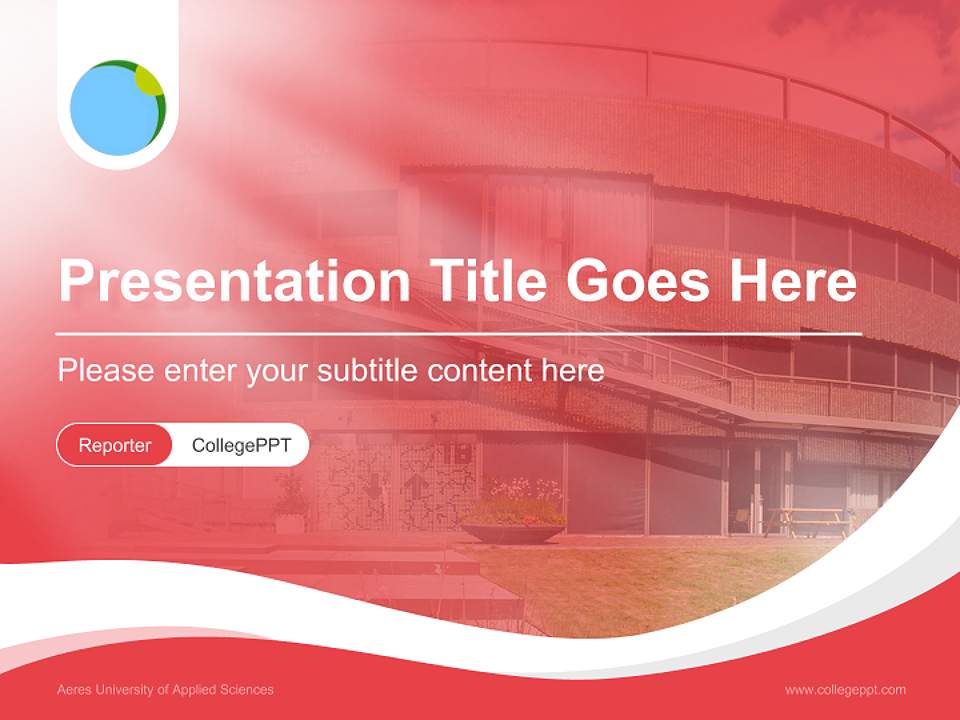 Presentation Title Goes Here

Please enter your subtitle content here

Reporter CollegePPT

Aeres University of Applied Sciences

www.collegeppt.com